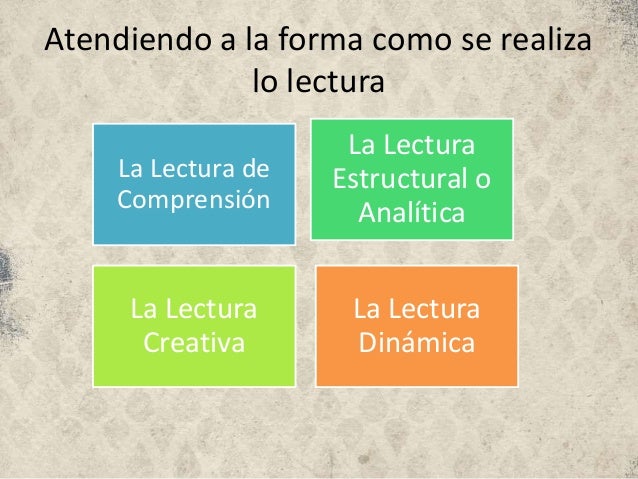 Atendiendo a la forma como se realiza lo lectura

La Lectura de Comprensión

La Lectura Estructural o Analítica

La Lectura Creativa

La Lectura Dinámica